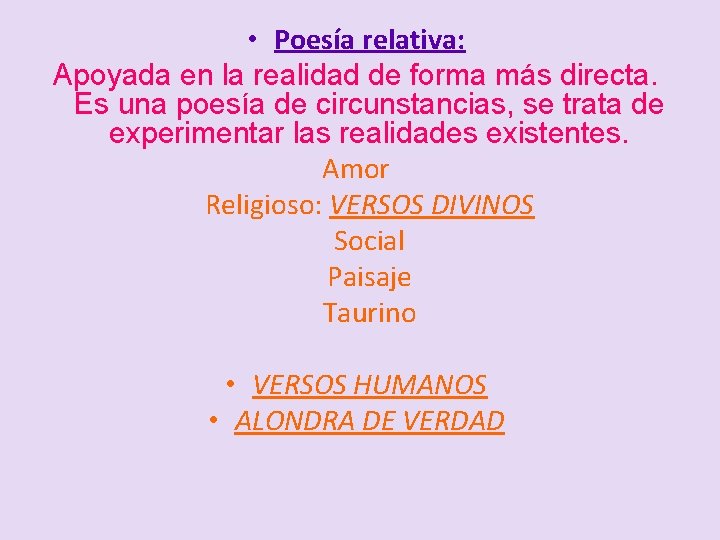 • Poesía relativa:

Apoyada en la realidad de forma más directa. Es una poesía de circunstancias, se trata de experimentar las realidades existentes.

Amor
Religioso: VERSOS DIVINOS
Social
Paisaje
Taurino

• VERSOS HUMANOS
• ALONDRA DE VERDAD